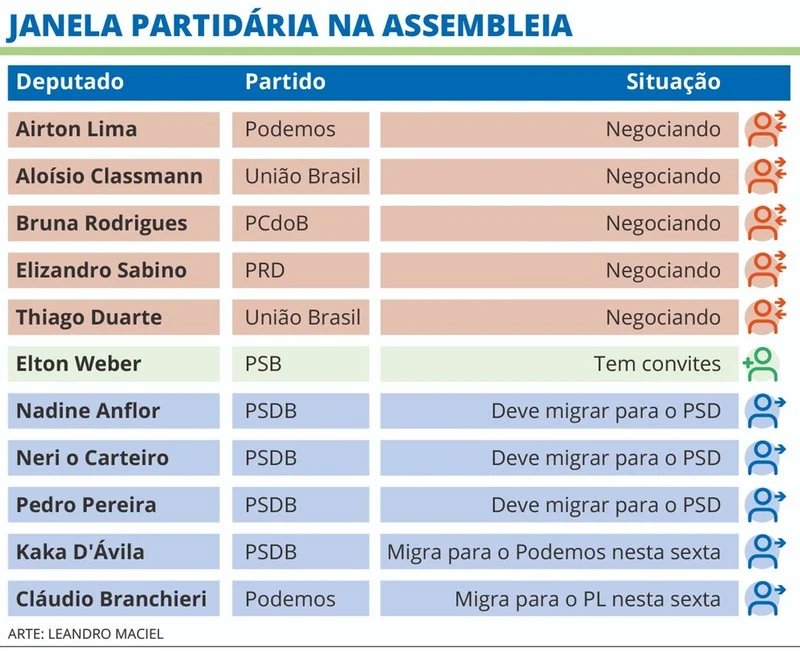 JANELA PARTIDÁRIA NA ASSEMBLEIA

| Deputado | Partido | Situação |
|---|---|---|
| Airton Lima | Podemos | Negociando |
| Aloísio Classmann | União Brasil | Negociando |
| Bruna Rodrigues | PCdoB | Negociando |
| Elizandro Sabino | PRD | Negociando |
| Thiago Duarte | União Brasil | Negociando |
| Elton Weber | PSB | Tem convites |
| Nadine Anflor | PSDB | Deve migrar para o PSD |
| Neri o Carteiro | PSDB | Deve migrar para o PSD |
| Pedro Pereira | PSDB | Deve migrar para o PSD |
| Kaka D'Ávila | PSDB | Migra para o Podemos nesta sexta |
| Cláudio Branchieri | Podemos | Migra para o PL nesta sexta |

ARTE: LEANDRO MACIEL